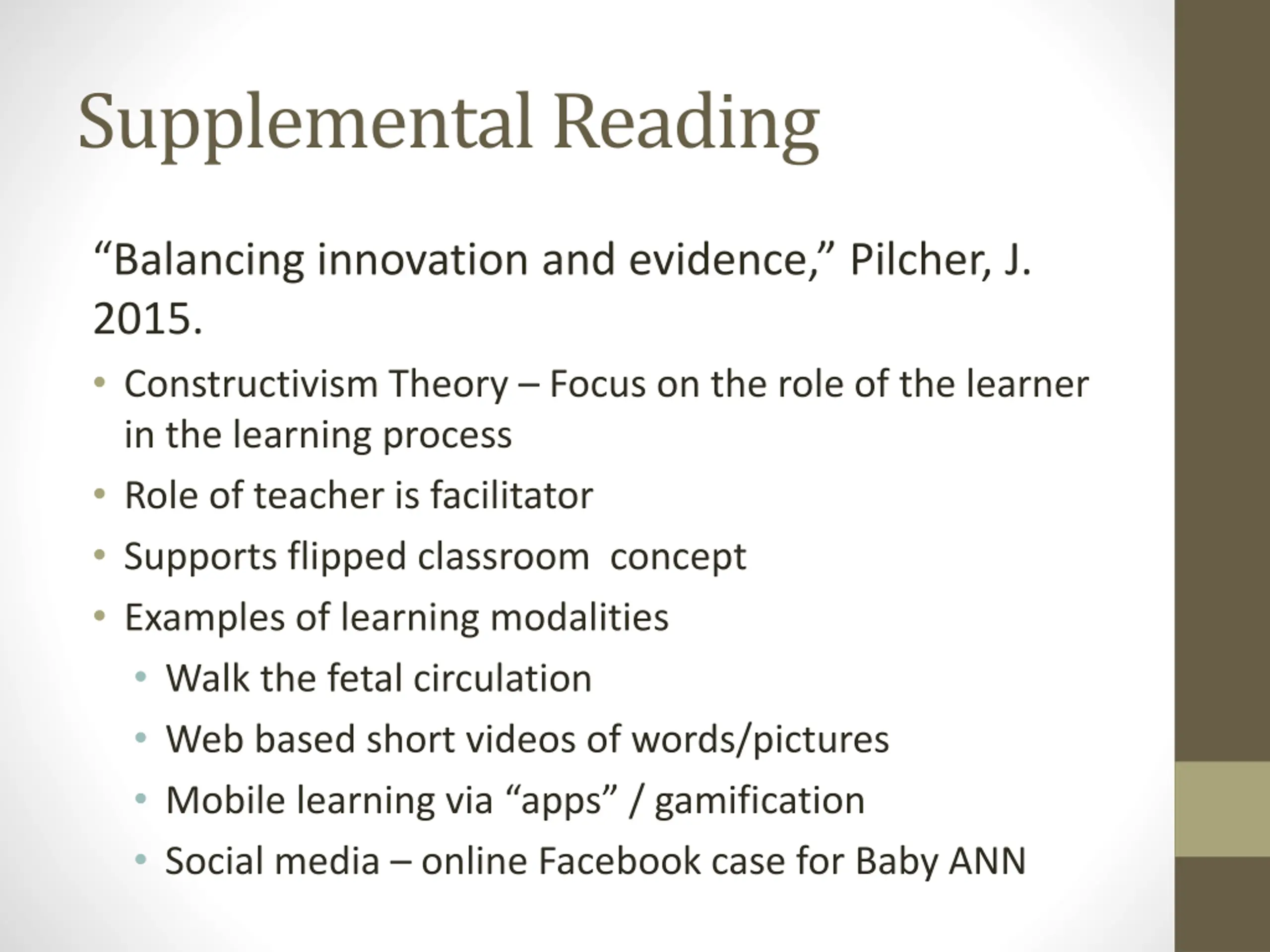 Supplemental Reading

“Balancing innovation and evidence,” Pilcher, J. 2015.

• Constructivism Theory – Focus on the role of the learner in the learning process
• Role of teacher is facilitator
• Supports flipped classroom concept
• Examples of learning modalities
  • Walk the fetal circulation
  • Web based short videos of words/pictures
  • Mobile learning via “apps” / gamification
  • Social media – online Facebook case for Baby ANN